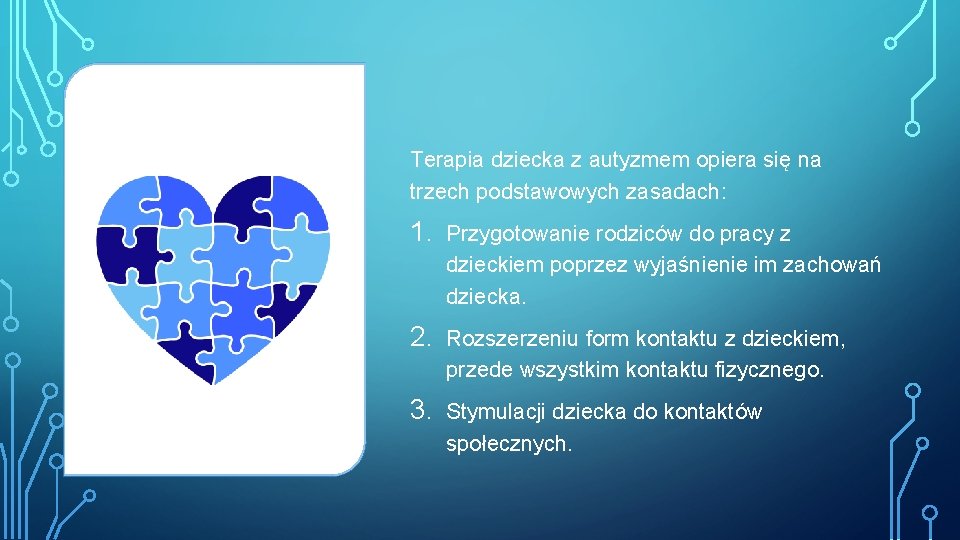 Terapia dziecka z autyzmem opiera się na trzech podstawowych zasadach:

1. Przygotowanie rodziców do pracy z dzieckiem poprzez wyjaśnienie im zachowań dziecka.

2. Rozszerzeniu form kontaktu z dzieckiem, przede wszystkim kontaktu fizycznego.

3. Stymulacji dziecka do kontaktów społecznych.